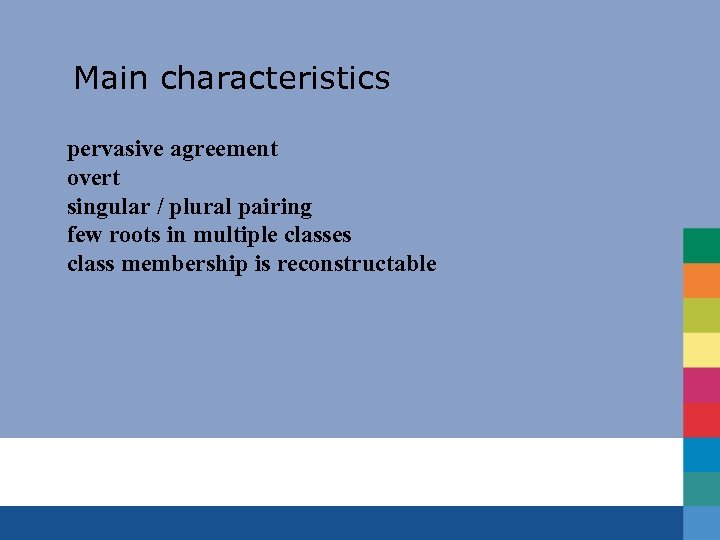 Main characteristics

pervasive agreement
overt
singular / plural pairing
few roots in multiple classes
class membership is reconstructable